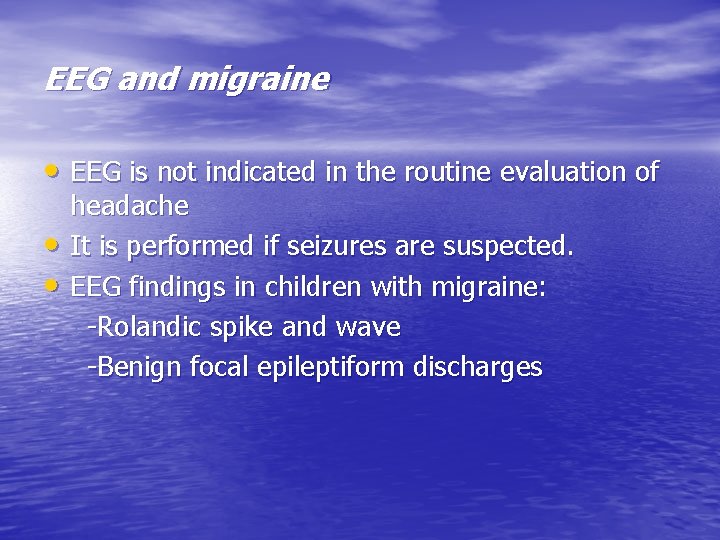 EEG and migraine

• EEG is not indicated in the routine evaluation of headache
• It is performed if seizures are suspected.
• EEG findings in children with migraine:
-Rolandic spike and wave
-Benign focal epileptiform discharges